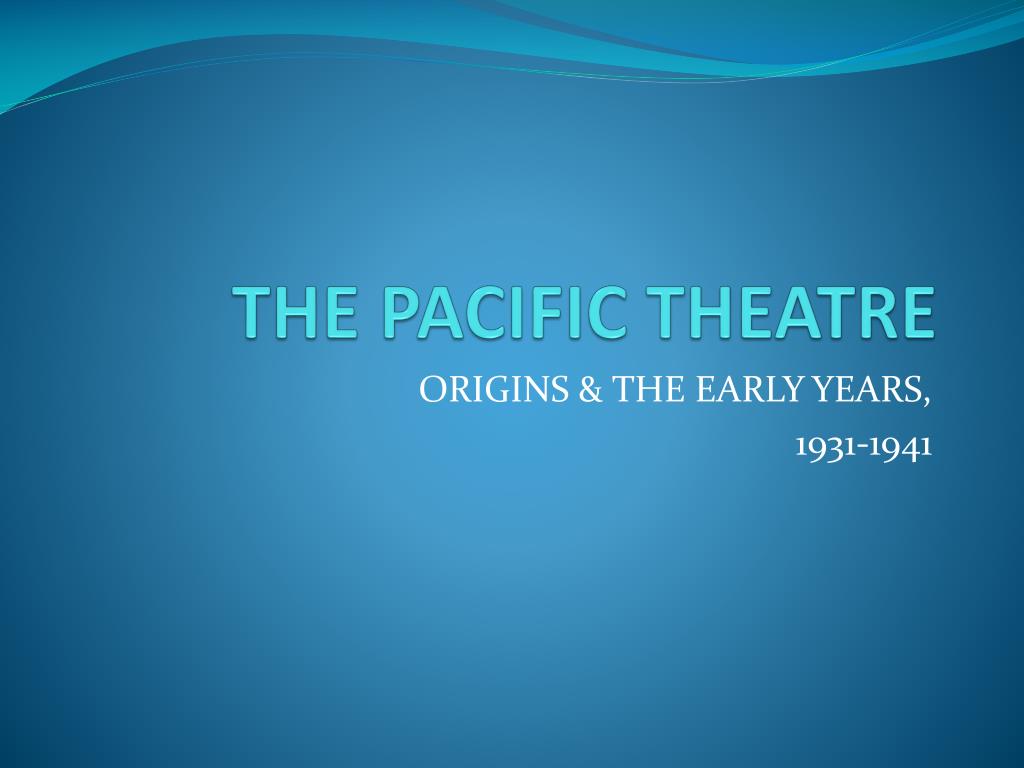 THE PACIFIC THEATRE

ORIGINS & THE EARLY YEARS,
1931-1941